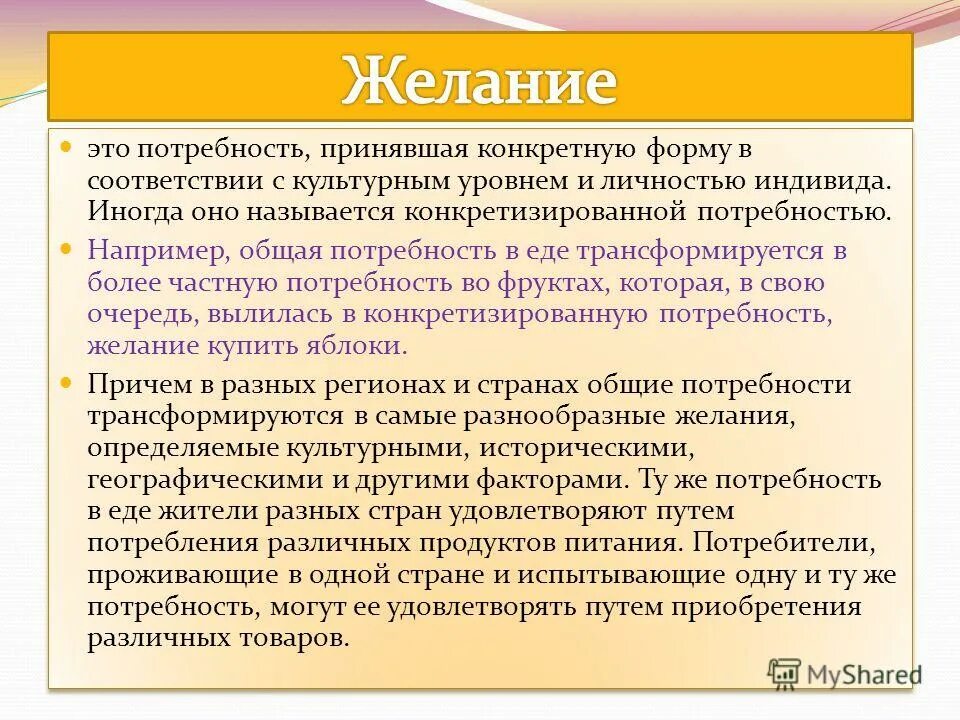 Желание

это потребность, принявшая конкретную форму в соответствии с культурным уровнем и личностью индивида. Иногда оно называется конкретизированной потребностью.

Например, общая потребность в еде трансформируется в более частную потребность во фруктах, которая, в свою очередь, вылилась в конкретизированную потребность, желание купить яблоки.

Причем в разных регионах и странах общие потребности трансформируются в самые разнообразные желания, определяемые культурными, историческими, географическими и другими факторами. Ту же потребность в еде жители разных стран удовлетворяют путем потребления различных продуктов питания. Потребители, проживающие в одной стране и испытывающие одну и ту же потребность, могут ее удовлетворять путем приобретения различных товаров.

MyShared